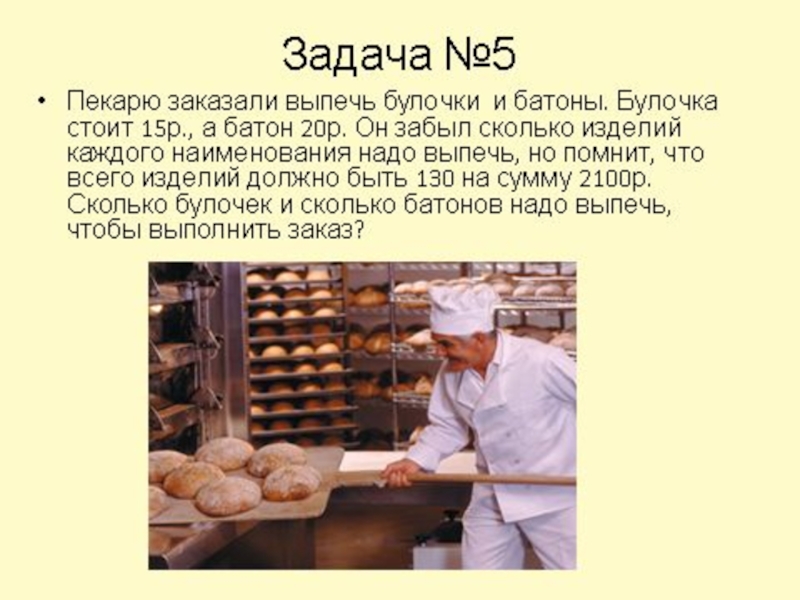 Задача №5

• Пекарю заказали выпечь булочки  и батоны. Булочка стоит 15р., а батон 20р. Он забыл сколько изделий каждого наименования надо выпечь, но помнит, что всего изделий должно быть 130 на сумму 2100р. Сколько булочек и сколько батонов надо выпечь, чтобы выполнить заказ?